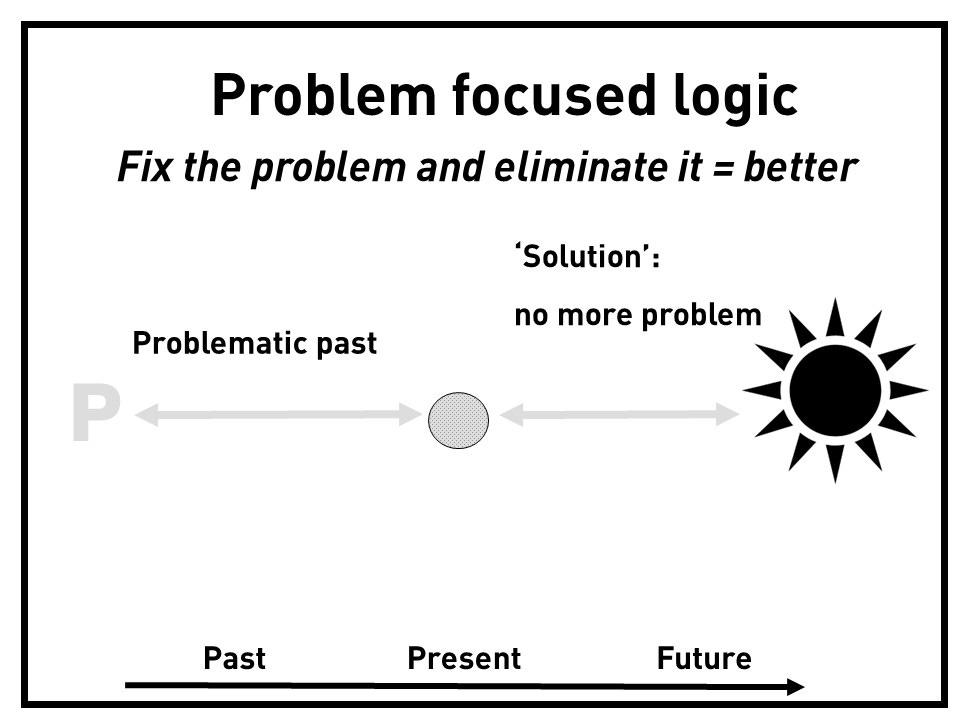 Problem focused logic

Fix the problem and eliminate it = better

'Solution':

no more problem

Problematic past

P

Past Present Future